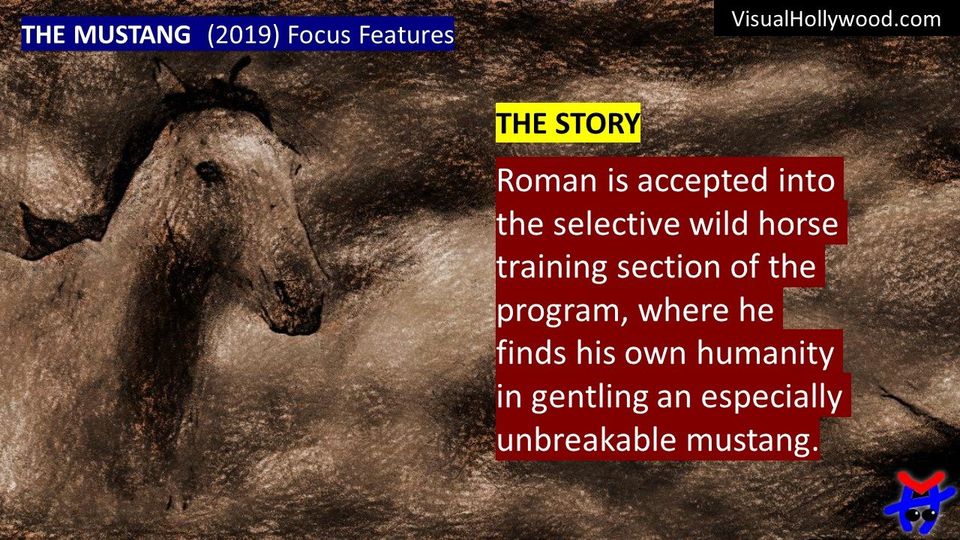 THE MUSTANG (2019) Focus Features

VisualHollywood.com

THE STORY

Roman is accepted into the selective wild horse training section of the program, where he finds his own humanity in gentling an especially unbreakable mustang.